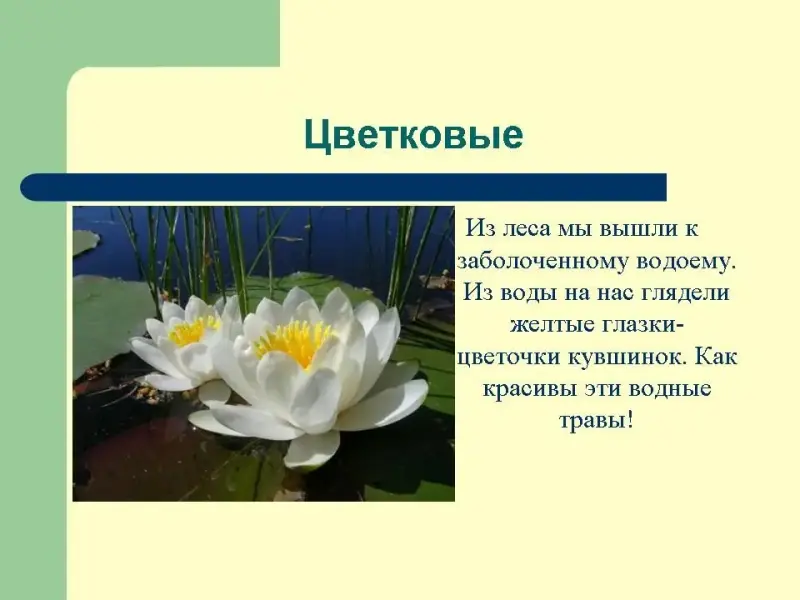 Цветковые

Из леса мы вышли к заболоченному водоему. Из воды на нас глядели желтые глазки-цветочки кувшинок. Как красивы эти водные травы!